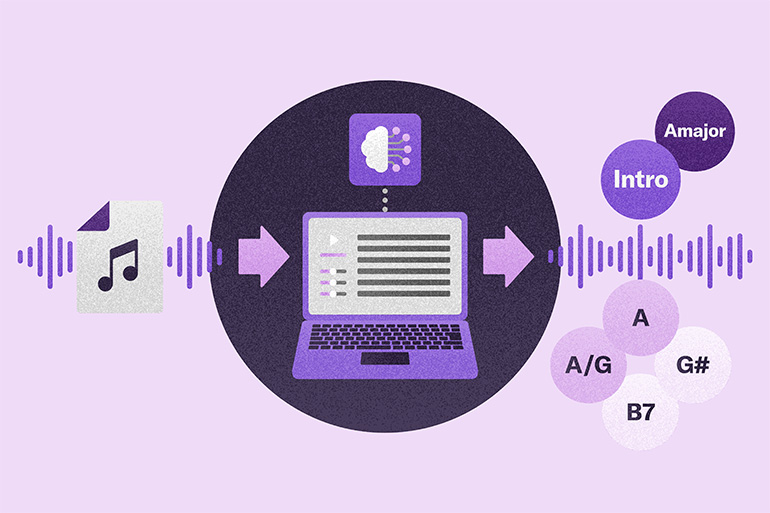 Amajor
Intro
A
A/G
G#
B7